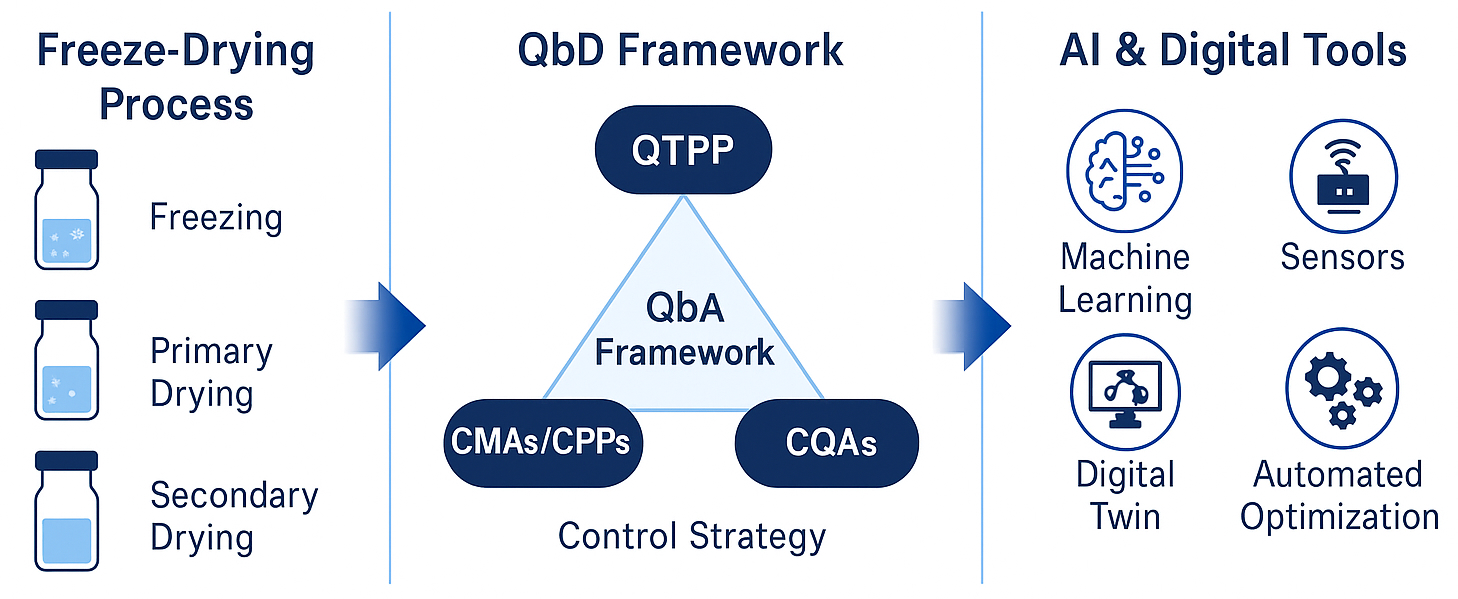 Freeze-Drying Process

Freezing

Primary Drying

Secondary Drying

QbD Framework

QTPP

QbA Framework

CMAs/CPPs

CQAs

Control Strategy

AI & Digital Tools

Machine Learning

Sensors

Digital Twin

Automated Optimization